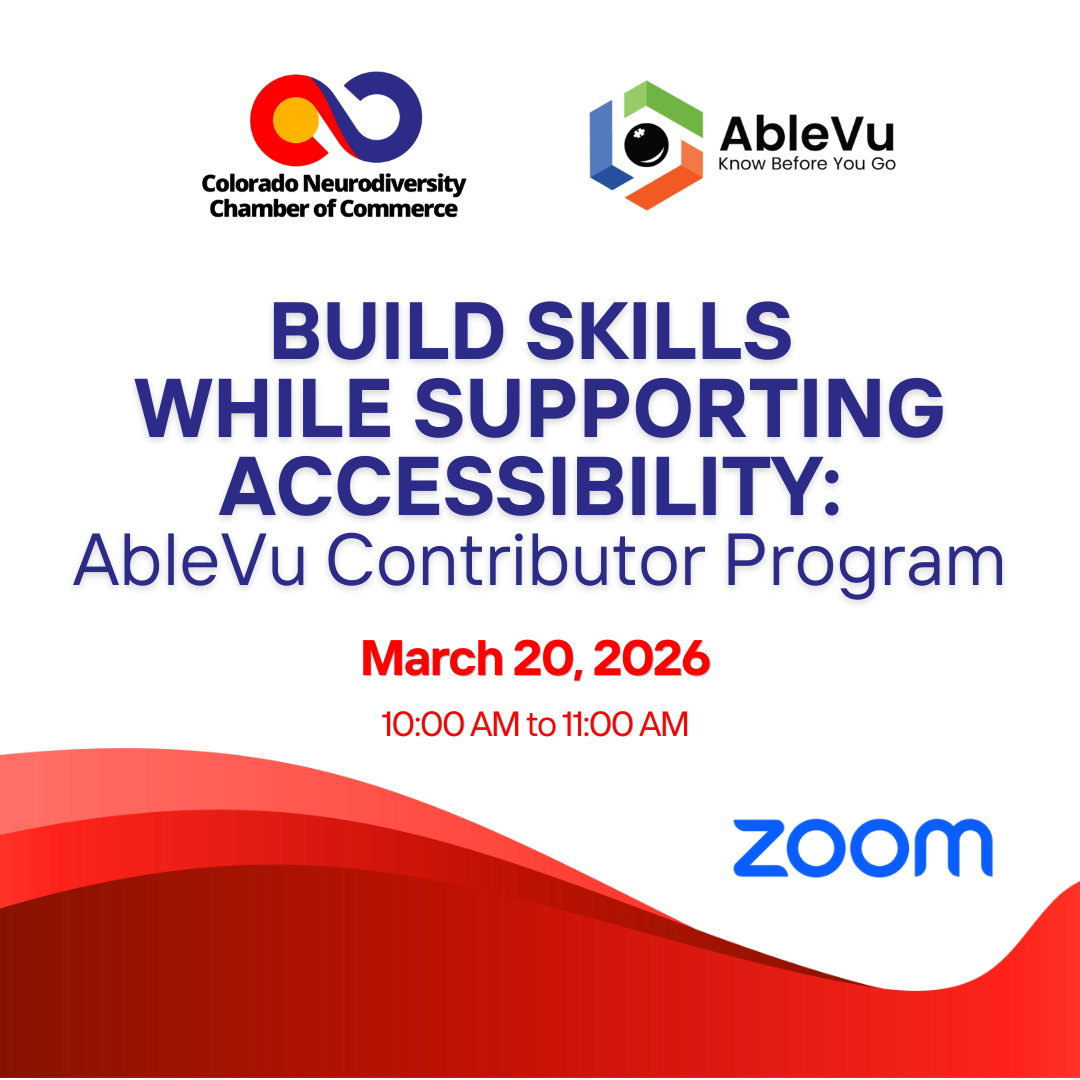 Colorado Neurodiversity Chamber of Commerce

AbleVu
Know Before You Go

BUILD SKILLS WHILE SUPPORTING ACCESSIBILITY:
AbleVu Contributor Program

March 20, 2026

10:00 AM to 11:00 AM

zoom